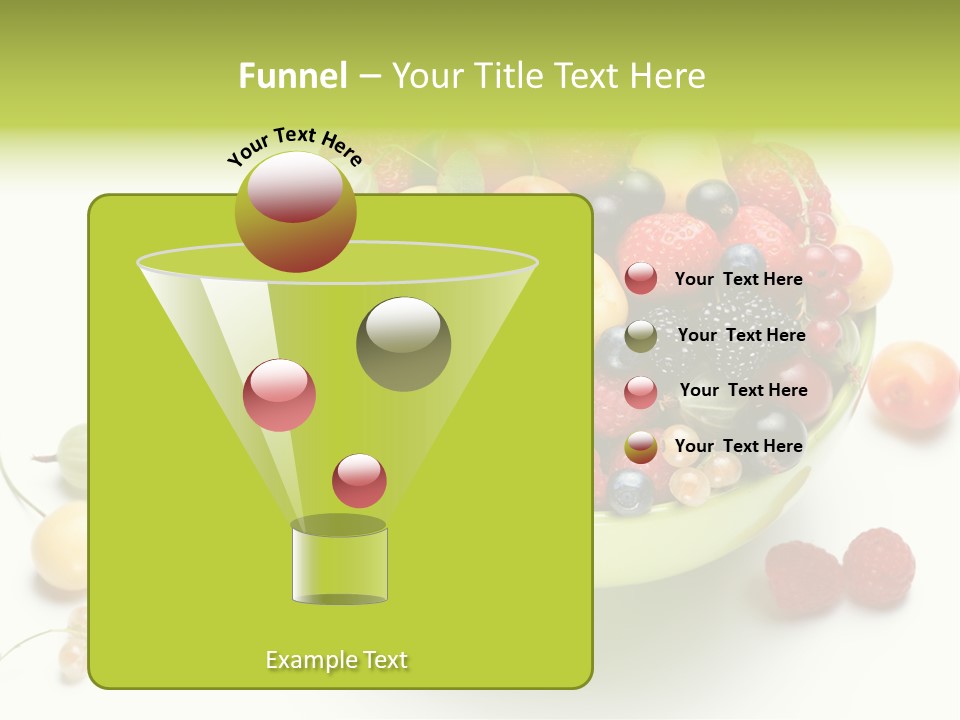 Funnel – Your Title Text Here

Your Text Here

Your Text Here

Your Text Here

Your Text Here

Your Text Here

Example Text